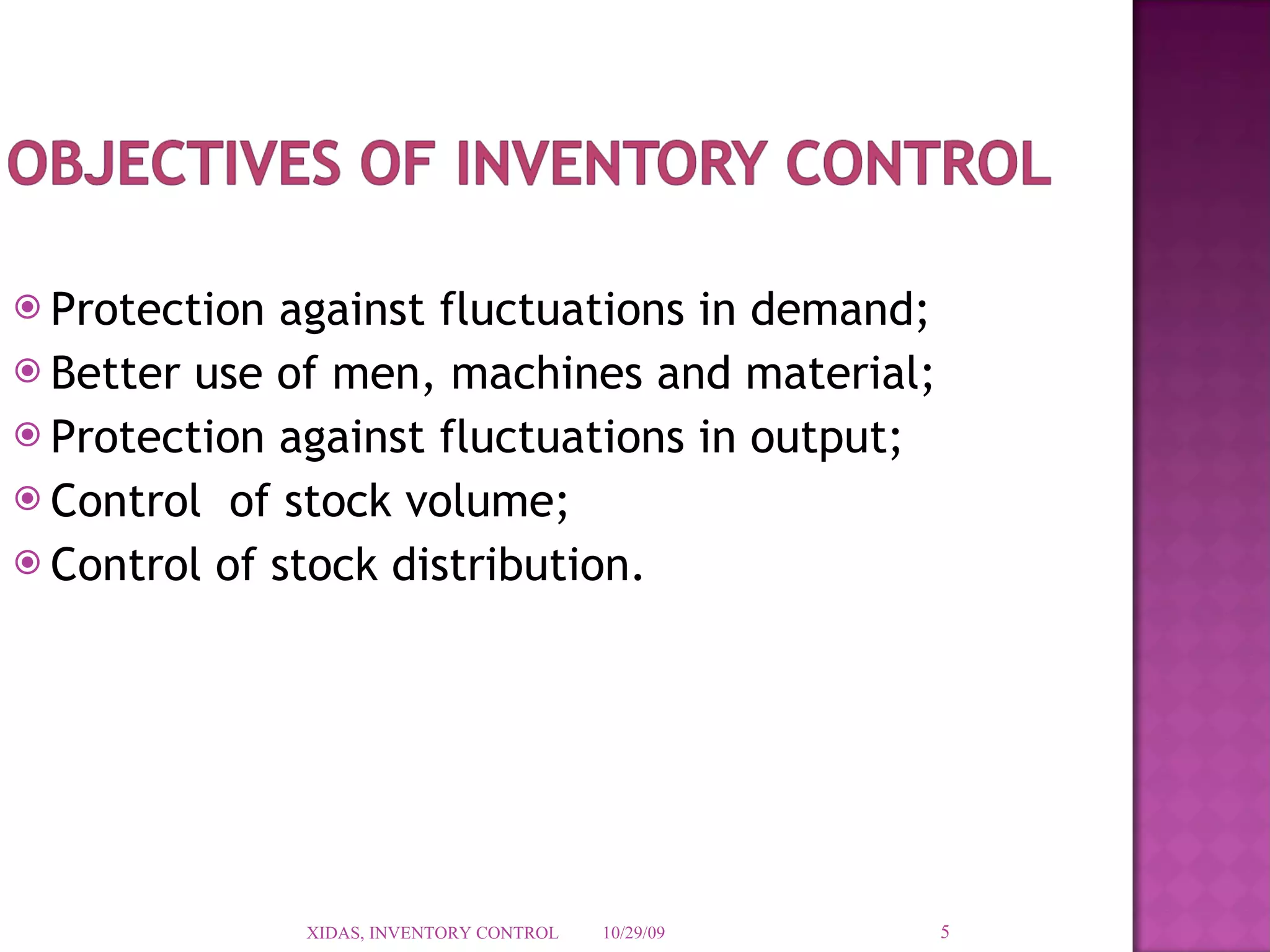 OBJECTIVES OF INVENTORY CONTROL

Protection against fluctuations in demand;

Better use of men, machines and material;

Protection against fluctuations in output;

Control  of stock volume;

Control of stock distribution.

XIDAS, INVENTORY CONTROL 10/29/09 5